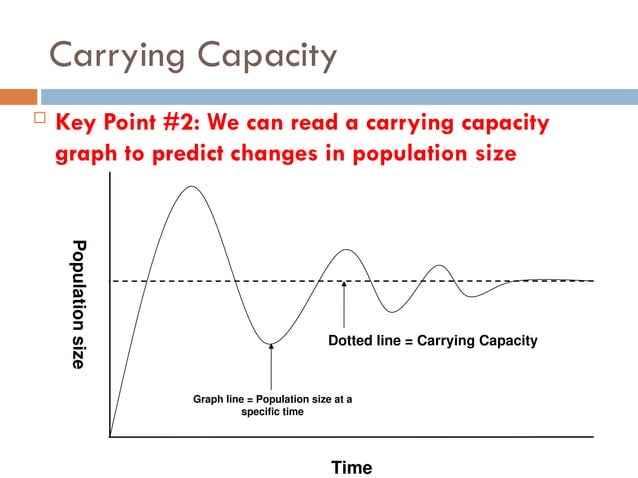 Carrying Capacity

Key Point #2: We can read a carrying capacity graph to predict changes in population size

Population size

Dotted line = Carrying Capacity

Graph line = Population size at a specific time

Time